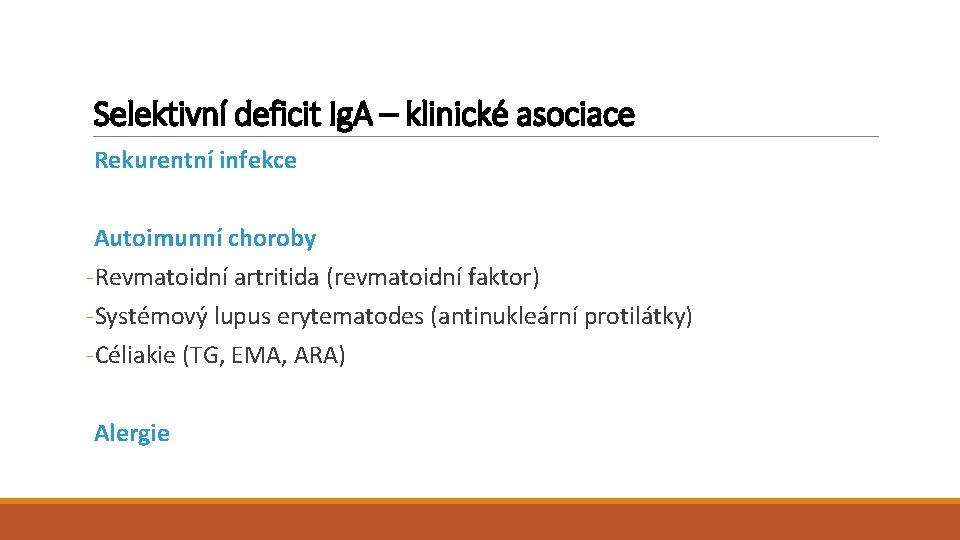 Selektivní deficit IgA – klinické asociace

Rekurentní infekce

Autoimunní choroby

-Revmatoidní artritida (revmatoidní faktor)

-Systémový lupus erytematodes (antinukleární protilátky)

-Céliakie (TG, EMA, ARA)

Alergie